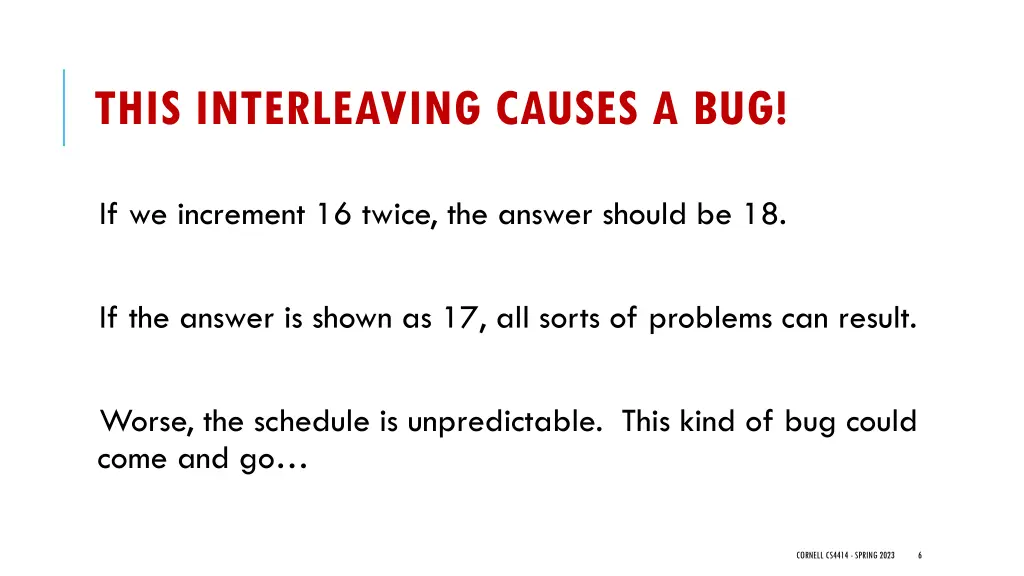 THIS INTERLEAVING CAUSES A BUG!

If we increment 16 twice, the answer should be 18.

If the answer is shown as 17, all sorts of problems can result.

Worse, the schedule is unpredictable. This kind of bug could come and go…

CORNELL CS4414 - SPRING 2023 6